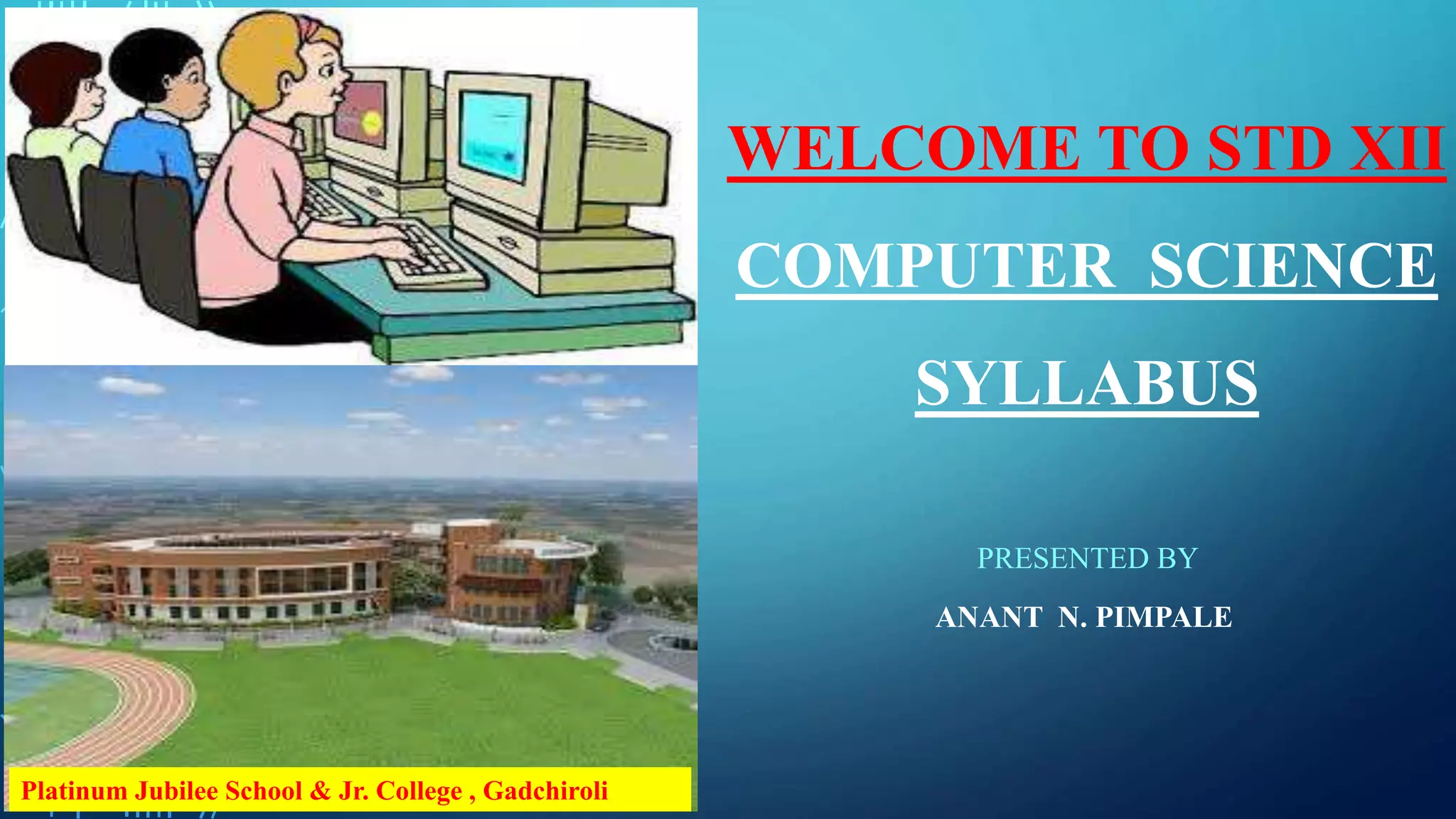 WELCOME TO STD XII

COMPUTER SCIENCE

SYLLABUS

PRESENTED BY

ANANT N. PIMPALE

Platinum Jubilee School & Jr. College , Gadchiroli